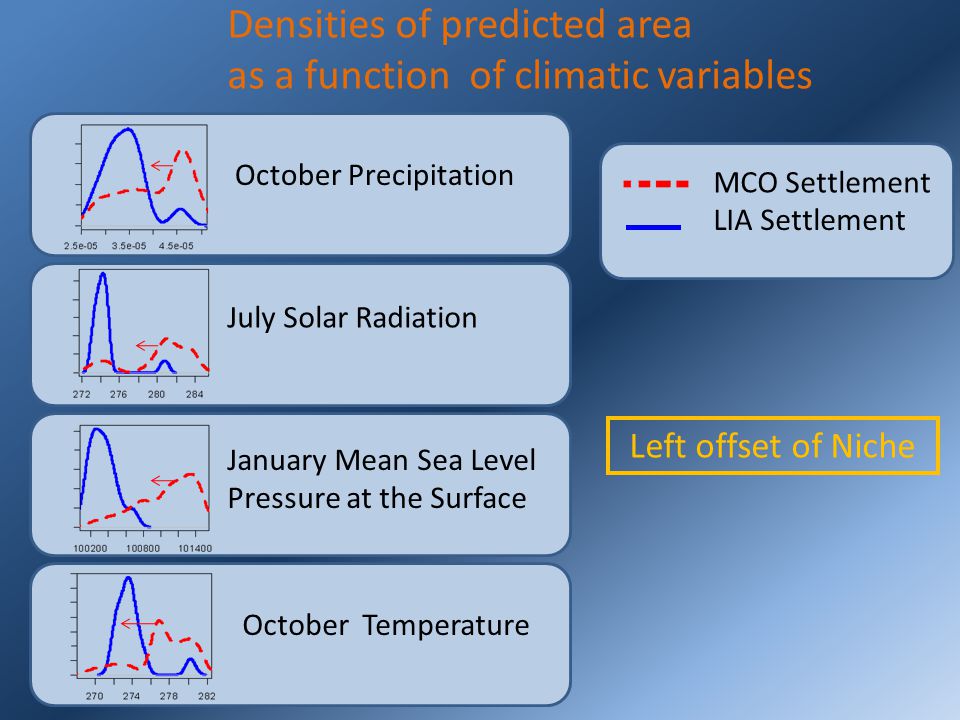 Densities of predicted area as a function of climatic variables

2.5e-05 3.5e-05 4.5e-05

October Precipitation

272 276 280 284

July Solar Radiation

100200 100800 101400

January Mean Sea Level Pressure at the Surface

270 274 278 282

October Temperature

MCO Settlement
LIA Settlement

Left offset of Niche